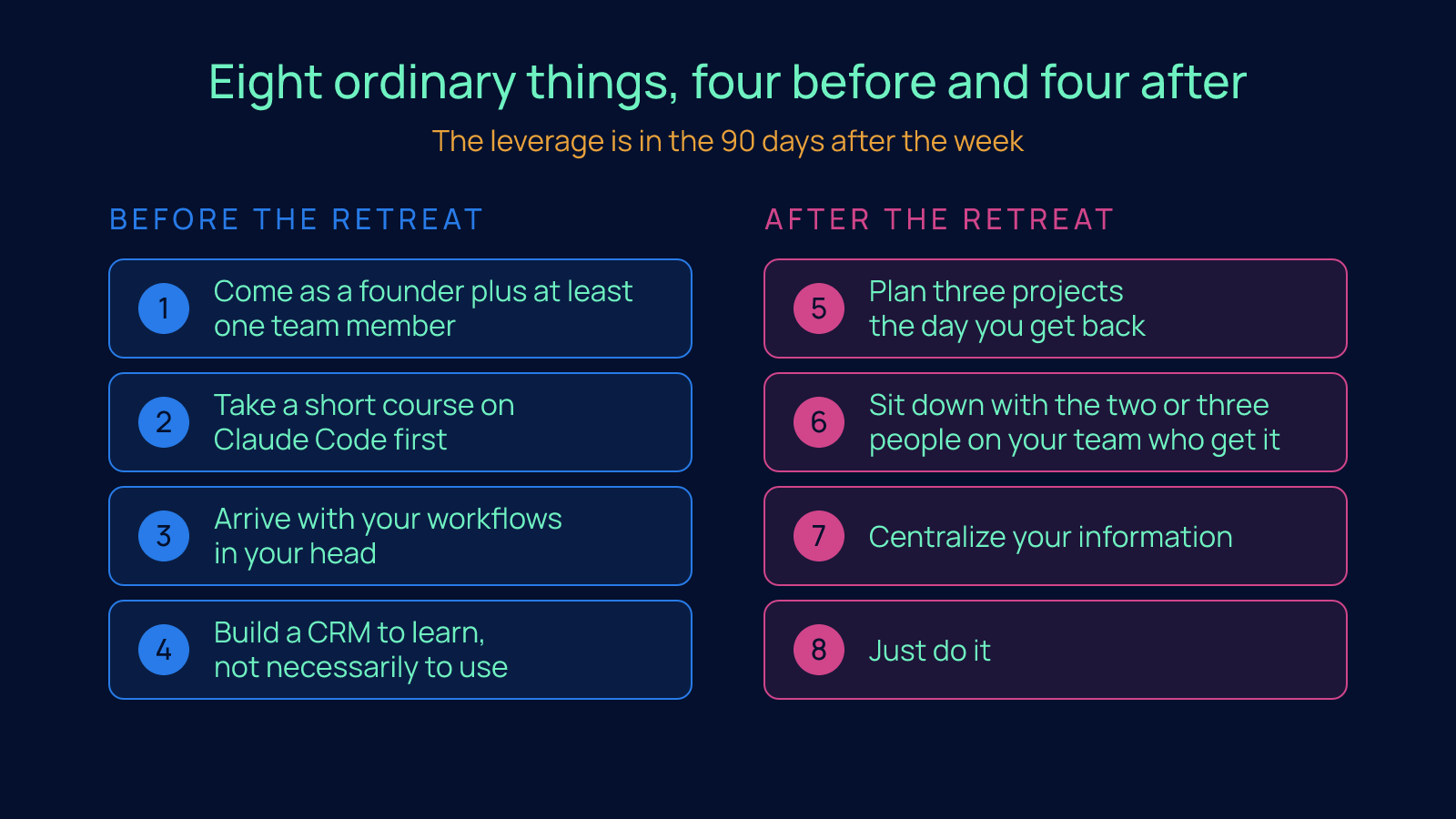 Eight ordinary things, four before and four after

The leverage is in the 90 days after the week

BEFORE THE RETREAT

1 Come as a founder plus at least one team member

2 Take a short course on Claude Code first

3 Arrive with your workflows in your head

4 Build a CRM to learn, not necessarily to use

AFTER THE RETREAT

5 Plan three projects the day you get back

6 Sit down with the two or three people on your team who get it

7 Centralize your information

8 Just do it